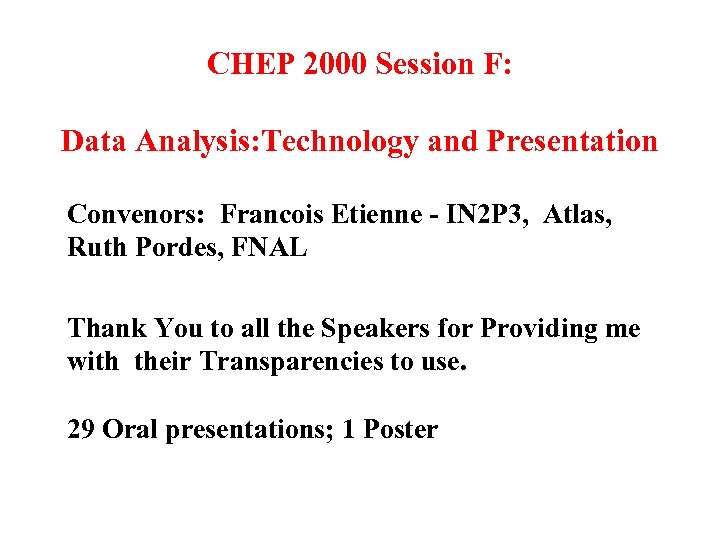 CHEP 2000 Session F:

Data Analysis:Technology and Presentation

Convenors: Francois Etienne - IN2P3, Atlas, Ruth Pordes, FNAL

Thank You to all the Speakers for Providing me with their Transparencies to use.

29 Oral presentations; 1 Poster